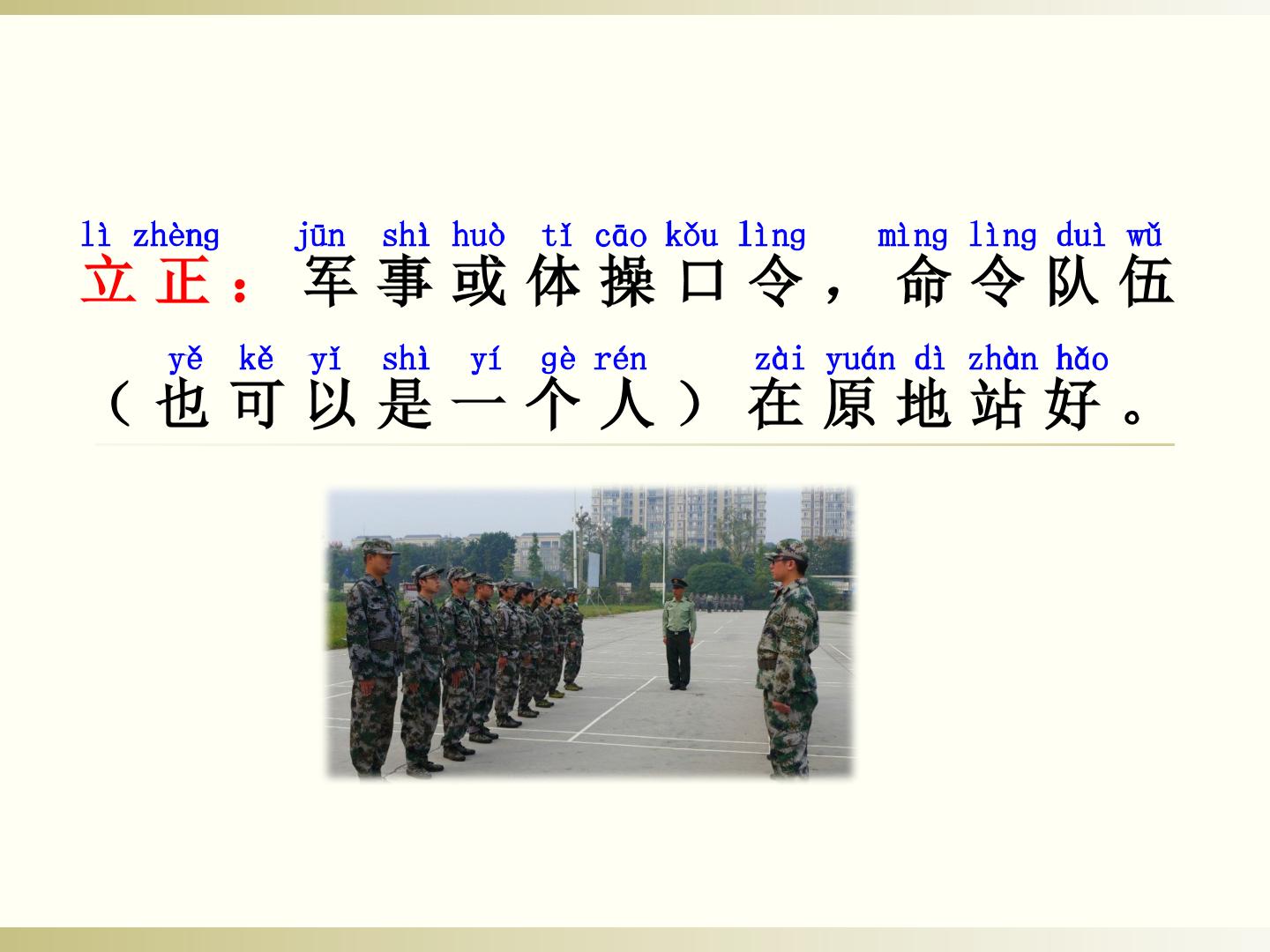 lì zhèng jūn shì huò tǐ cāo kǒu lìng mìng lìng duì wǔ
立正：军事或体操口令，命令队伍

yě kě yǐ shì yí gè rén zài yuán dì zhàn hǎo
（也可以是一个人）在原地站好。